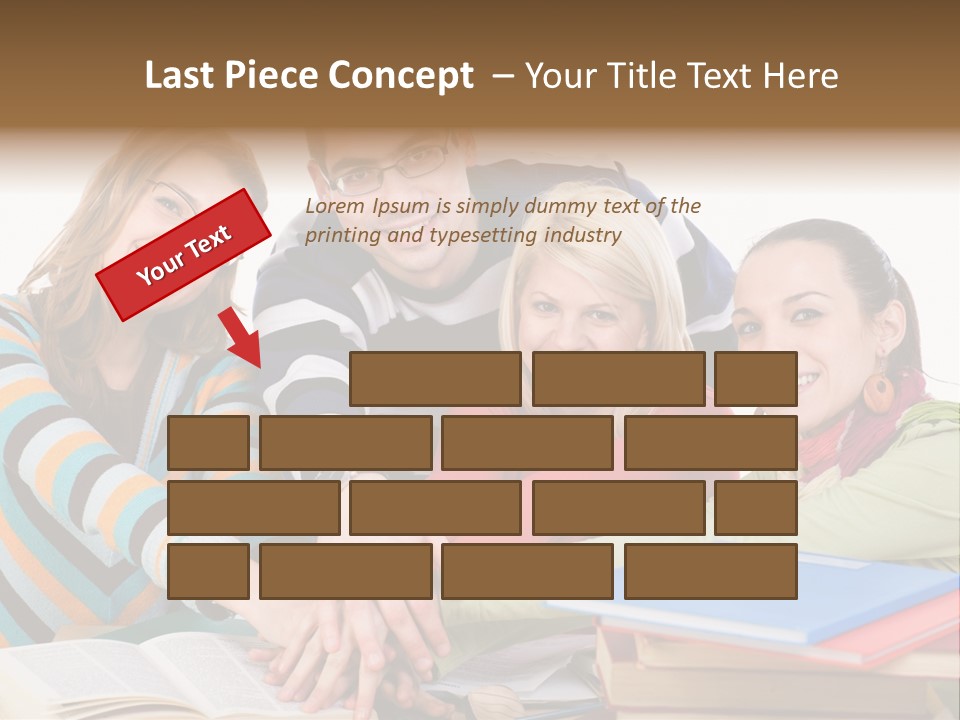 Last Piece Concept – Your Title Text Here

Your Text

Lorem Ipsum is simply dummy text of the printing and typesetting industry